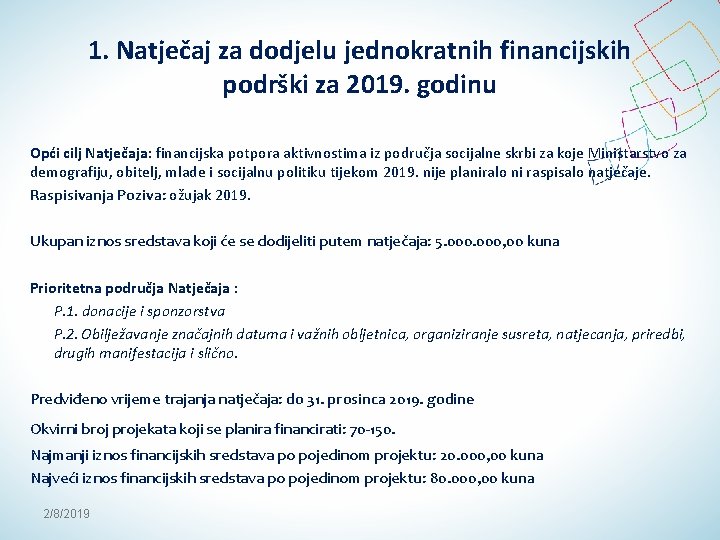 1. Natječaj za dodjelu jednokratnih financijskih podrški za 2019. godinu

Opći cilj Natječaja: financijska potpora aktivnostima iz područja socijalne skrbi za koje Ministarstvo za demografiju, obitelj, mlade i socijalnu politiku tijekom 2019. nije planiralo ni raspisalo natječaje.

Raspisivanja Poziva: ožujak 2019.

Ukupan iznos sredstava koji će se dodijeliti putem natječaja: 5.000.000,00 kuna

Prioritetna područja Natječaja :

P.1. donacije i sponzorstva

P.2. Obilježavanje značajnih datuma i važnih obljetnica, organiziranje susreta, natjecanja, priredbi, drugih manifestacija i slično.

Predviđeno vrijeme trajanja natječaja: do 31. prosinca 2019. godine

Okvirni broj projekata koji se planira financirati: 70-150.

Najmanji iznos financijskih sredstava po pojedinom projektu: 20.000,00 kuna

Najveći iznos financijskih sredstava po pojedinom projektu: 80.000,00 kuna

2/8/2019